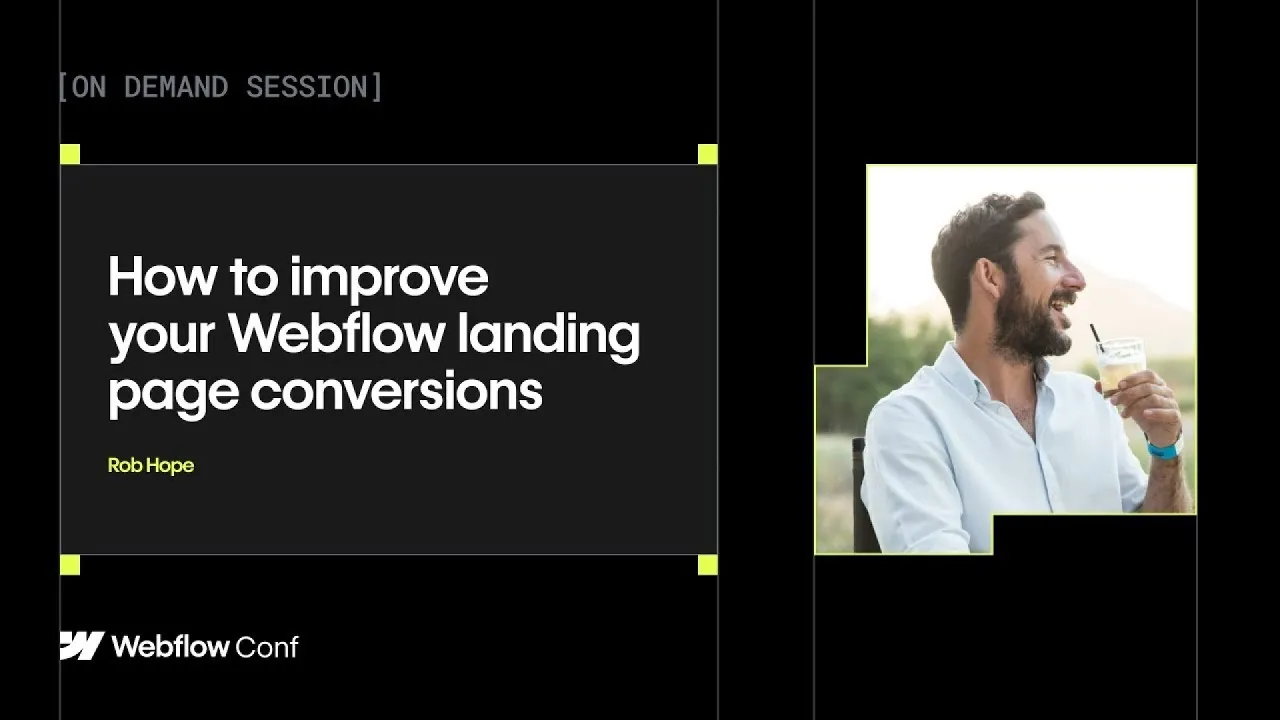 [ON DEMAND SESSION]

How to improve your Webflow landing page conversions

Rob Hope

Webflow Conf